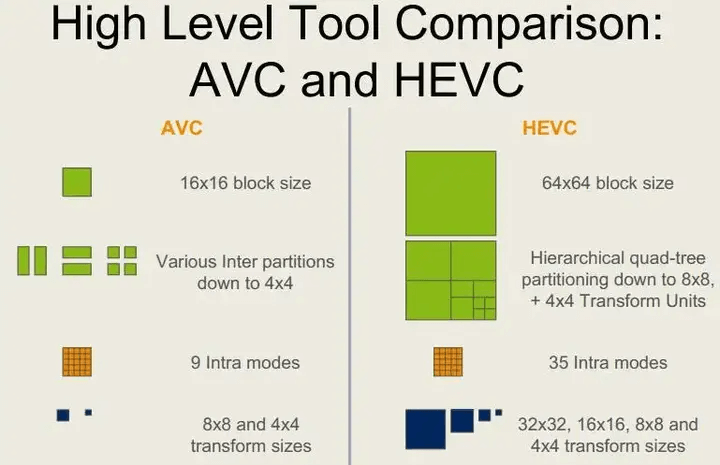 High Level Tool Comparison: AVC and HEVC

AVC

16x16 block size

Various Inter partitions down to 4x4

9 Intra modes

8x8 and 4x4 transform sizes

HEVC

64x64 block size

Hierarchical quad-tree partitioning down to 8x8, + 4x4 Transform Units

35 Intra modes

32x32, 16x16, 8x8 and 4x4 transform sizes